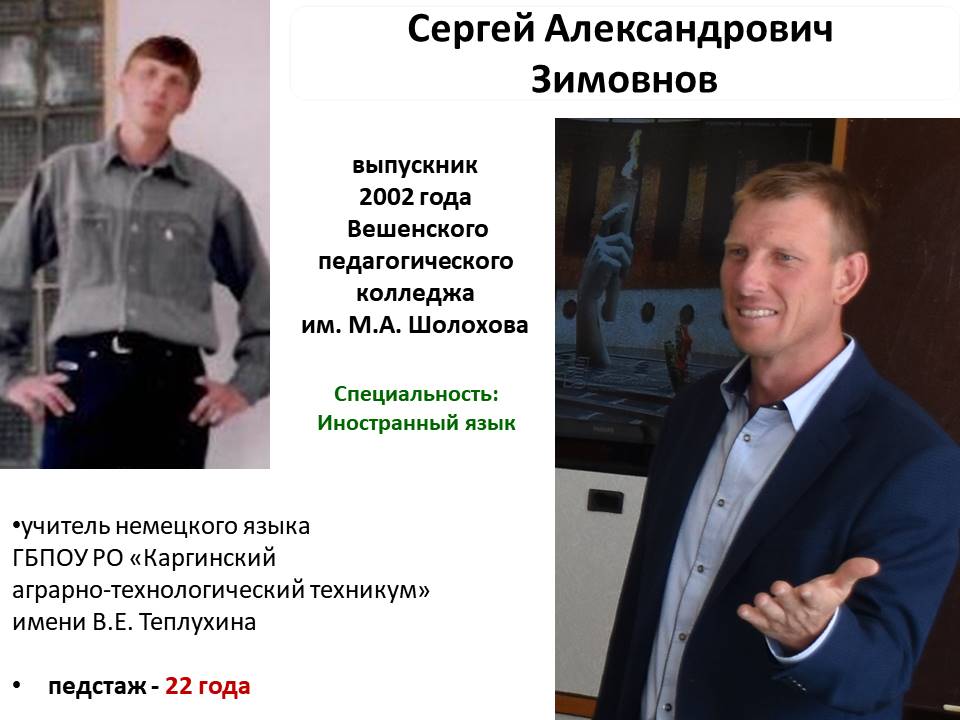 Сергей Александрович Зимовнов

выпускник 2002 года Вешенского педагогического колледжа им. М.А. Шолохова

Специальность: Иностранный язык

•учитель немецкого языка ГБПОУ РО «Каргинский аграрно-технологический техникум» имени В.Е. Теплухина

• педстаж - 22 года